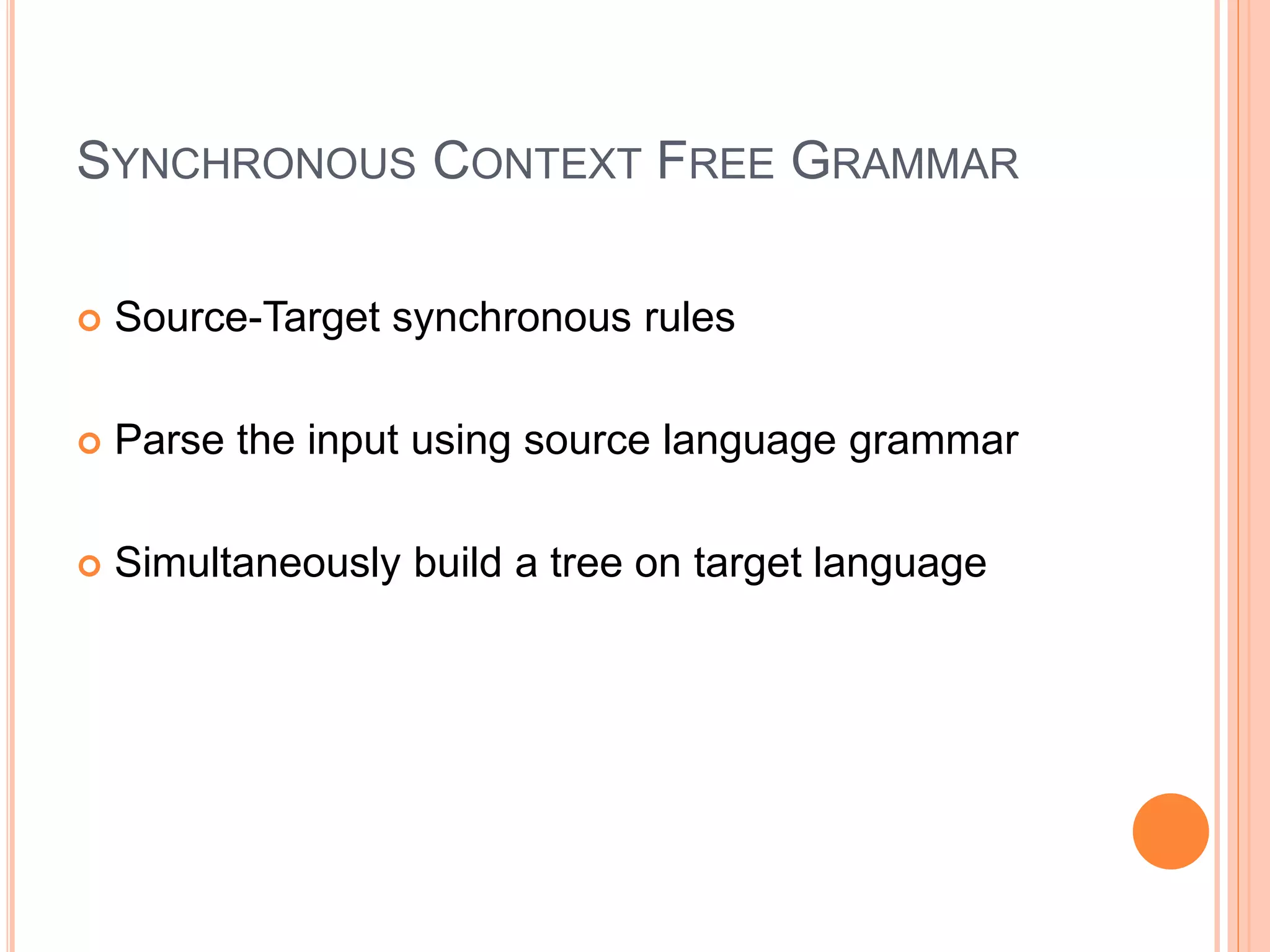 SYNCHRONOUS CONTEXT FREE GRAMMAR

Source-Target synchronous rules

Parse the input using source language grammar

Simultaneously build a tree on target language